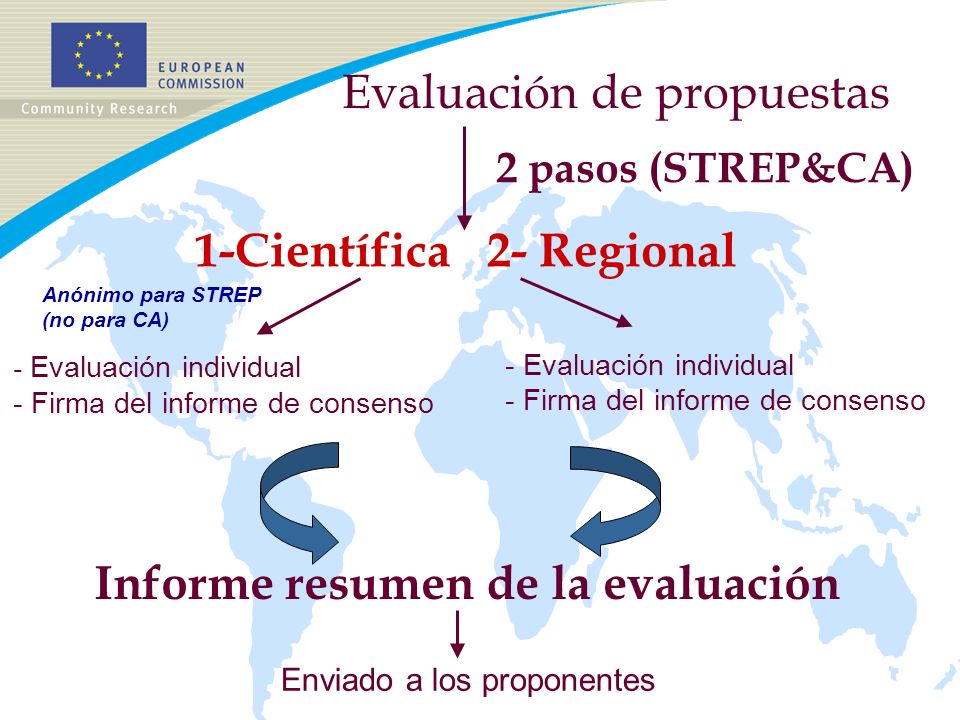 EUROPEAN COMMISSION

Community Research

Evaluación de propuestas

2 pasos (STREP&CA)

1-Científica 2- Regional

Anónimo para STREP (no para CA)

- Evaluación individual
- Firma del informe de consenso

- Evaluación individual
- Firma del informe de consenso

Informe resumen de la evaluación

Enviado a los proponentes